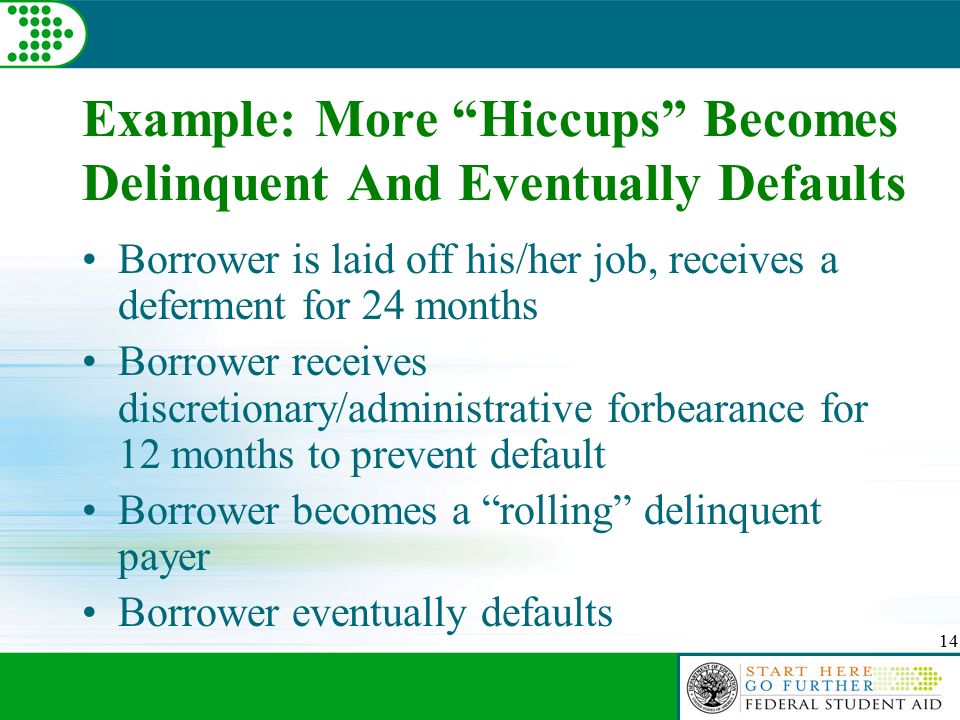 Example: More “Hiccups” Becomes Delinquent And Eventually Defaults

• Borrower is laid off his/her job, receives a deferment for 24 months
• Borrower receives discretionary/administrative forbearance for 12 months to prevent default
• Borrower becomes a “rolling” delinquent payer
• Borrower eventually defaults

14

START HERE
GO FURTHER
FEDERAL STUDENT AID